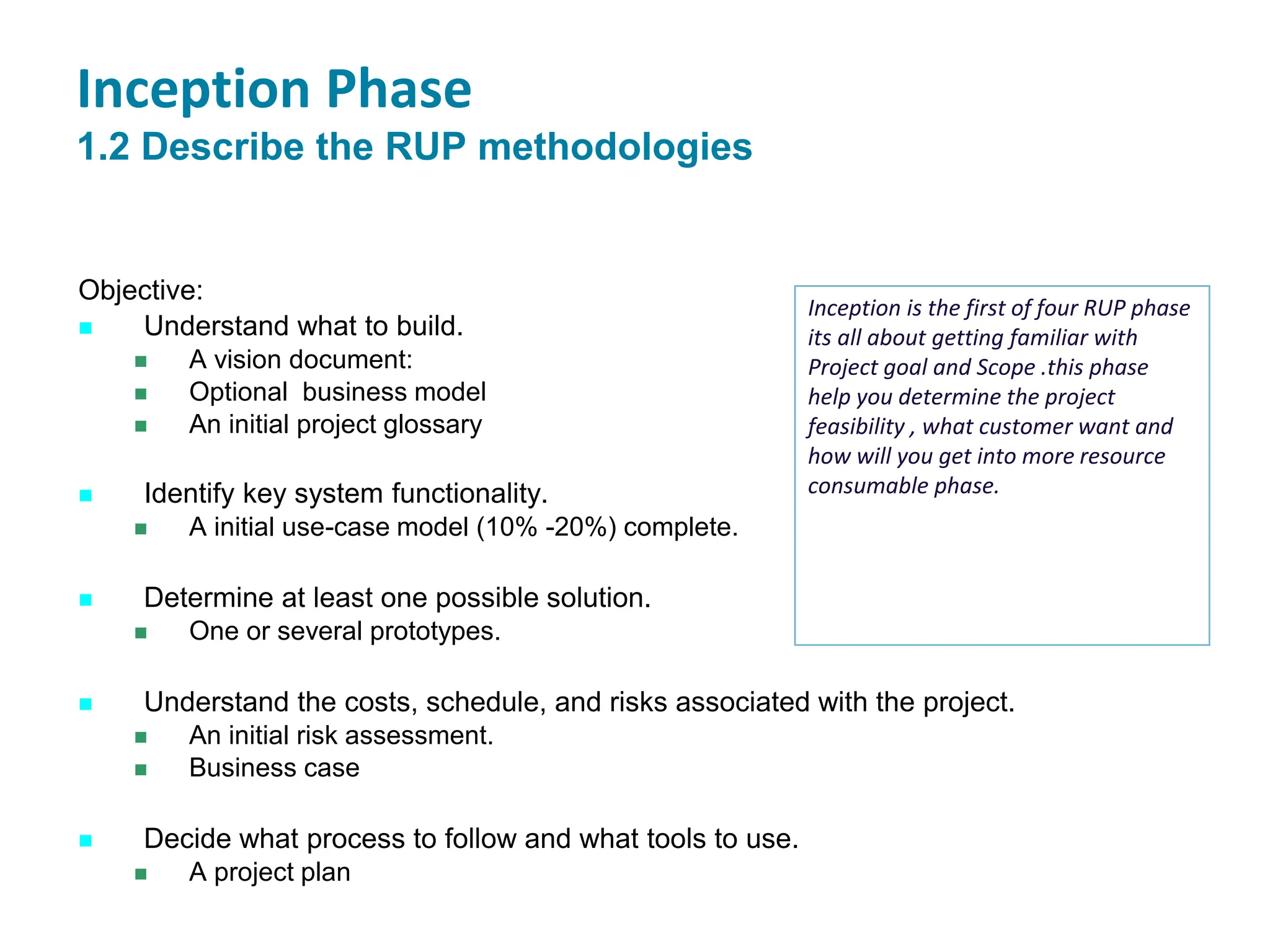 Inception Phase
1.2 Describe the RUP methodologies

Objective:
- Understand what to build.
  - A vision document:
  - Optional business model
  - An initial project glossary

- Identify key system functionality.
  - A initial use-case model (10% -20%) complete.

- Determine at least one possible solution.
  - One or several prototypes.

- Understand the costs, schedule, and risks associated with the project.
  - An initial risk assessment.
  - Business case

- Decide what process to follow and what tools to use.
  - A project plan

Inception is the first of four RUP phase its all about getting familiar with Project goal and Scope .this phase help you determine the project feasibility , what customer want and how will you get into more resource consumable phase.